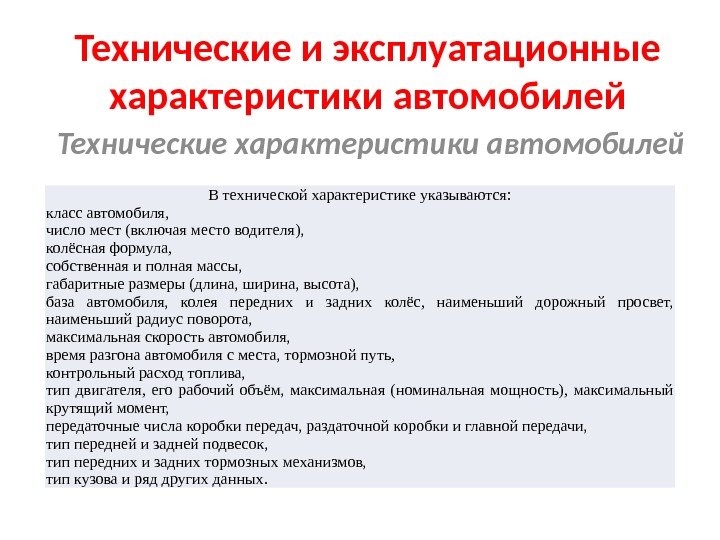 Технические и эксплуатационные характеристики автомобилей

Технические характеристики автомобилей

В технической характеристике указываются:
класс автомобиля,
число мест (включая место водителя),
колёсная формула,
собственная и полная массы,
габаритные размеры (длина, ширина, высота),
база автомобиля, колея передних и задних колёс, наименьший дорожный просвет, наименьший радиус поворота,
максимальная скорость автомобиля,
время разгона автомобиля с места, тормозной путь,
контрольный расход топлива,
тип двигателя, его рабочий объём, максимальная (номинальная мощность), максимальный крутящий момент,
передаточные числа коробки передач, раздаточной коробки и главной передачи,
тип передней и задней подвесок,
тип передних и задних тормозных механизмов,
тип кузова и ряд других данных.